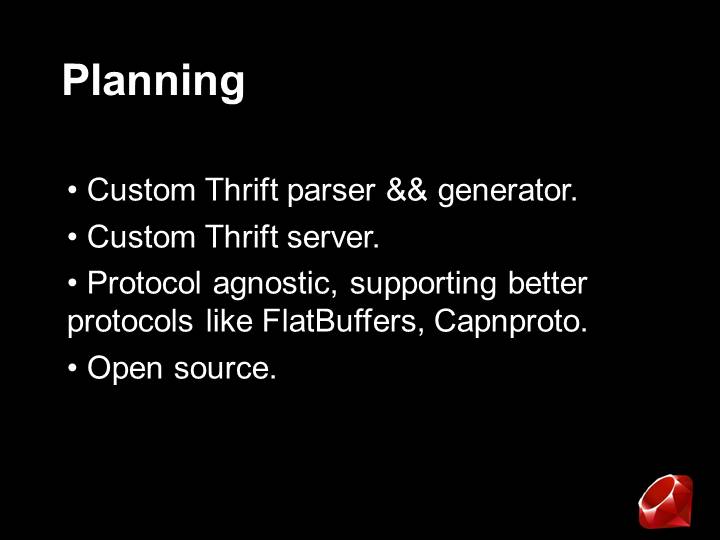 Planning

• Custom Thrift parser && generator.

• Custom Thrift server.

• Protocol agnostic, supporting better protocols like FlatBuffers, Capnproto.

• Open source.